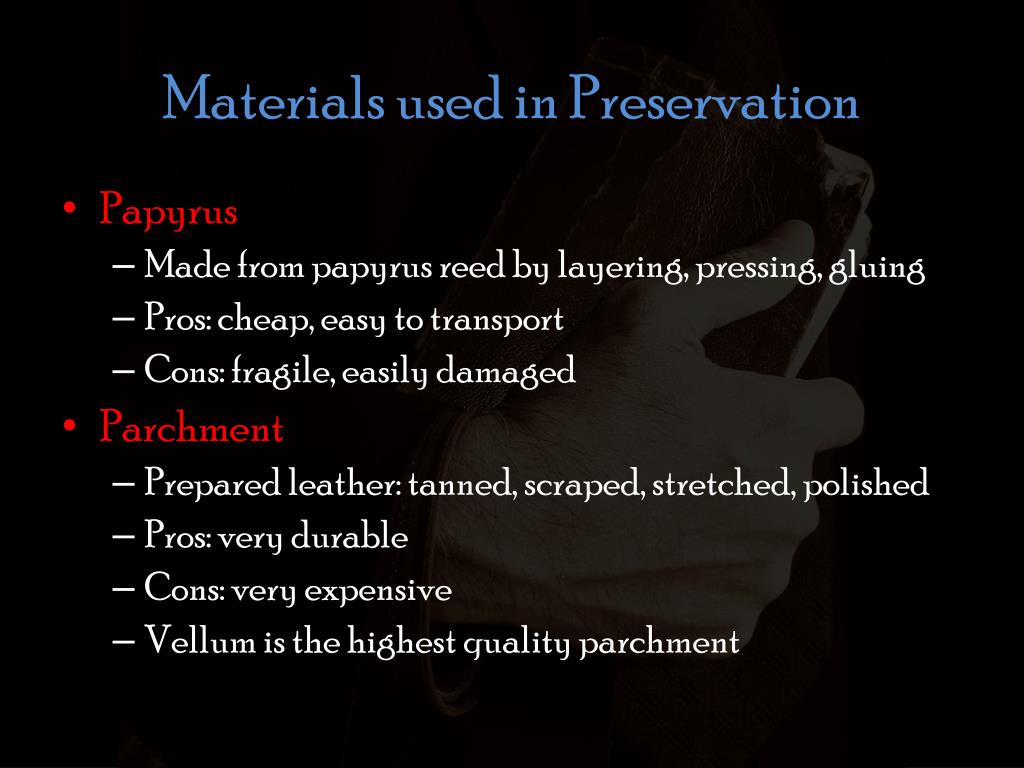 Materials used in Preservation

• Papyrus
– Made from papyrus reed by layering, pressing, gluing
– Pros: cheap, easy to transport
– Cons: fragile, easily damaged
• Parchment
– Prepared leather: tanned, scraped, stretched, polished
– Pros: very durable
– Cons: very expensive
– Vellum is the highest quality parchment